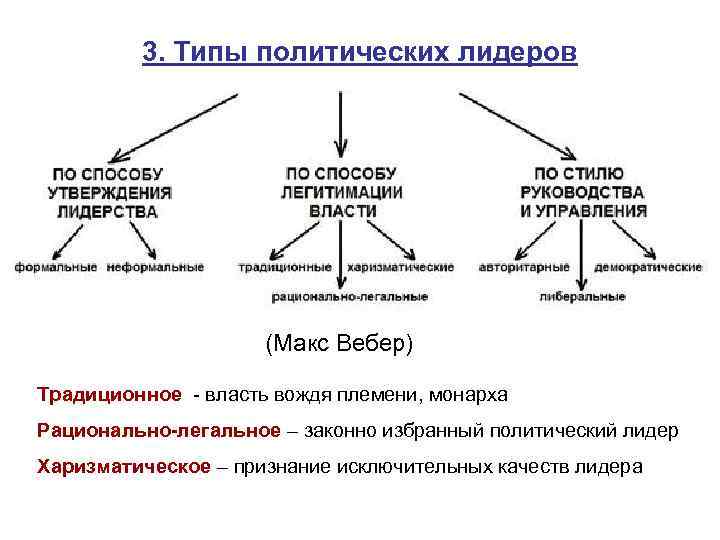 3. Типы политических лидеров

ПО СПОСОБУ УТВЕРЖДЕНИЯ ЛИДЕРСТВА

формальные неформальные

ПО СПОСОБУ ЛЕГИТИМАЦИИ ВЛАСТИ

традиционные харизматические

рационально-легальные

ПО СТИЛЮ РУКОВОДСТВА И УПРАВЛЕНИЯ

авторитарные демократические

либеральные

(Макс Вебер)

Традиционное - власть вождя племени, монарха

Рационально-легальное – законно избранный политический лидер

Харизматическое – признание исключительных качеств лидера